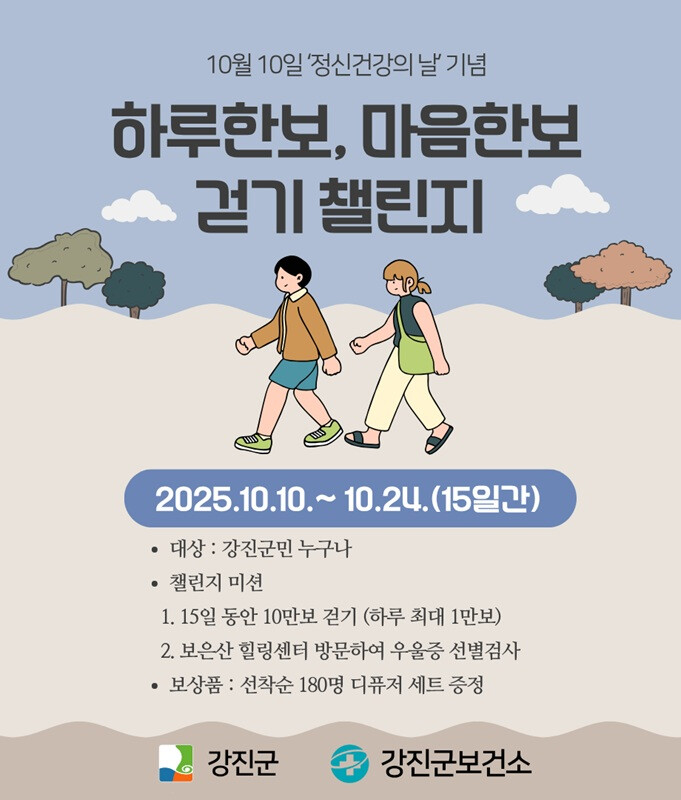 10월 10일 '정신건강의 날' 기념

하루한보, 마음한보
걷기 챌린지

2025.10.10.~ 10.24.(15일간)

• 대상 : 강진군민 누구나
• 챌린지 미션
1. 15일 동안 10만보 걷기 (하루 최대 1만보)
2. 보은산 힐링센터 방문하여 우울증 선별검사
• 보상품 : 선착순 180명 디퓨저 세트 증정

강진군
강진군보건소